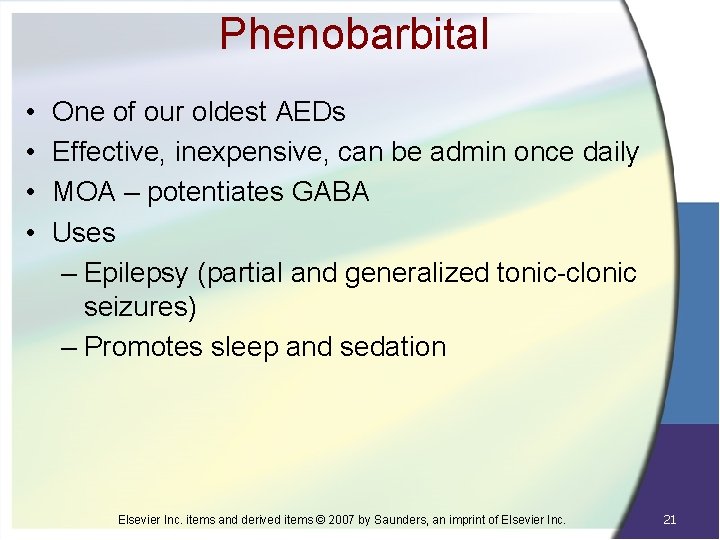 Phenobarbital

• One of our oldest AEDs
• Effective, inexpensive, can be admin once daily
• MOA – potentiates GABA
• Uses
– Epilepsy (partial and generalized tonic-clonic seizures)
– Promotes sleep and sedation

Elsevier Inc. items and derived items © 2007 by Saunders, an imprint of Elsevier Inc.

21